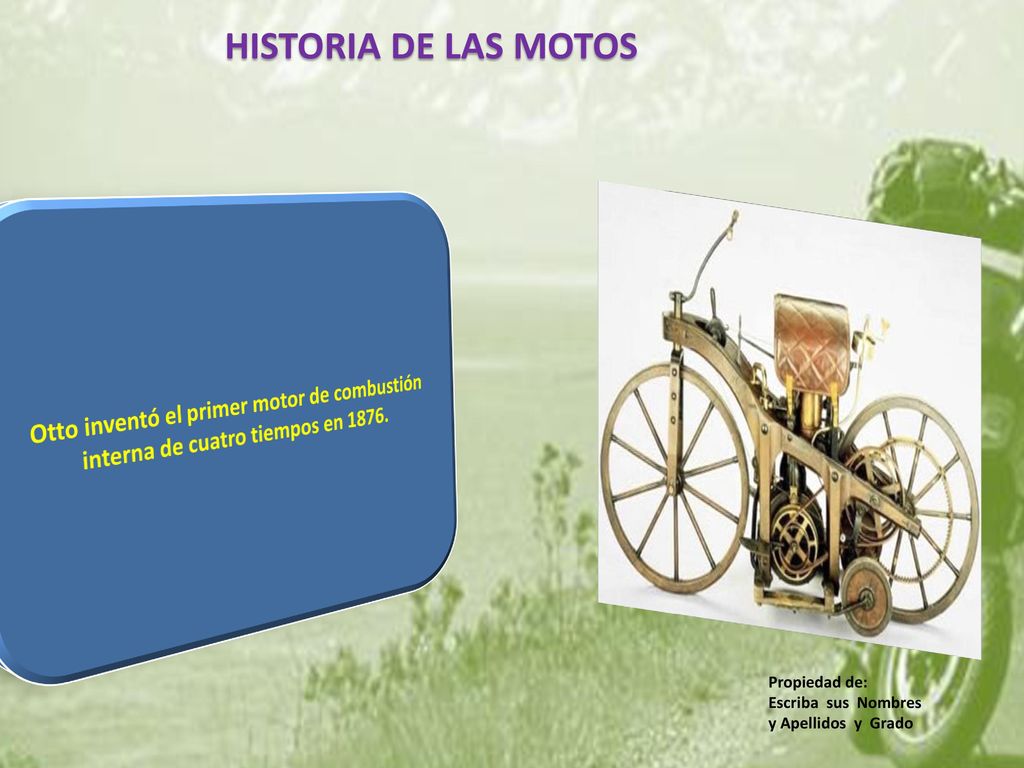 HISTORIA DE LAS MOTOS

Otto inventó el primer motor de combustión interna de cuatro tiempos en 1876.

Propiedad de:
Escriba sus Nombres y Apellidos y Grado